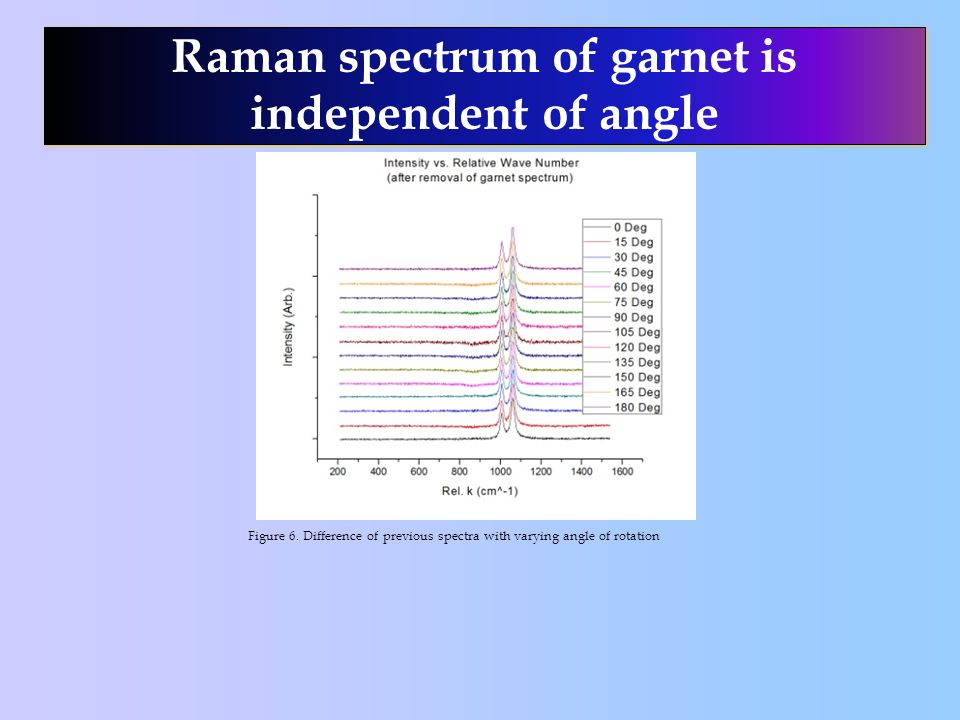 Raman spectrum of garnet is independent of angle

Intensity vs. Relative Wave Number
(after removal of garnet spectrum)

Intensity (Arb.)

0 Deg
15 Deg
30 Deg
45 Deg
60 Deg
75 Deg
90 Deg
105 Deg
120 Deg
135 Deg
150 Deg
165 Deg
180 Deg

200 400 600 800 1000 1200 1400 1600

Rel. k (cm^-1)

Figure 6. Difference of previous spectra with varying angle of rotation